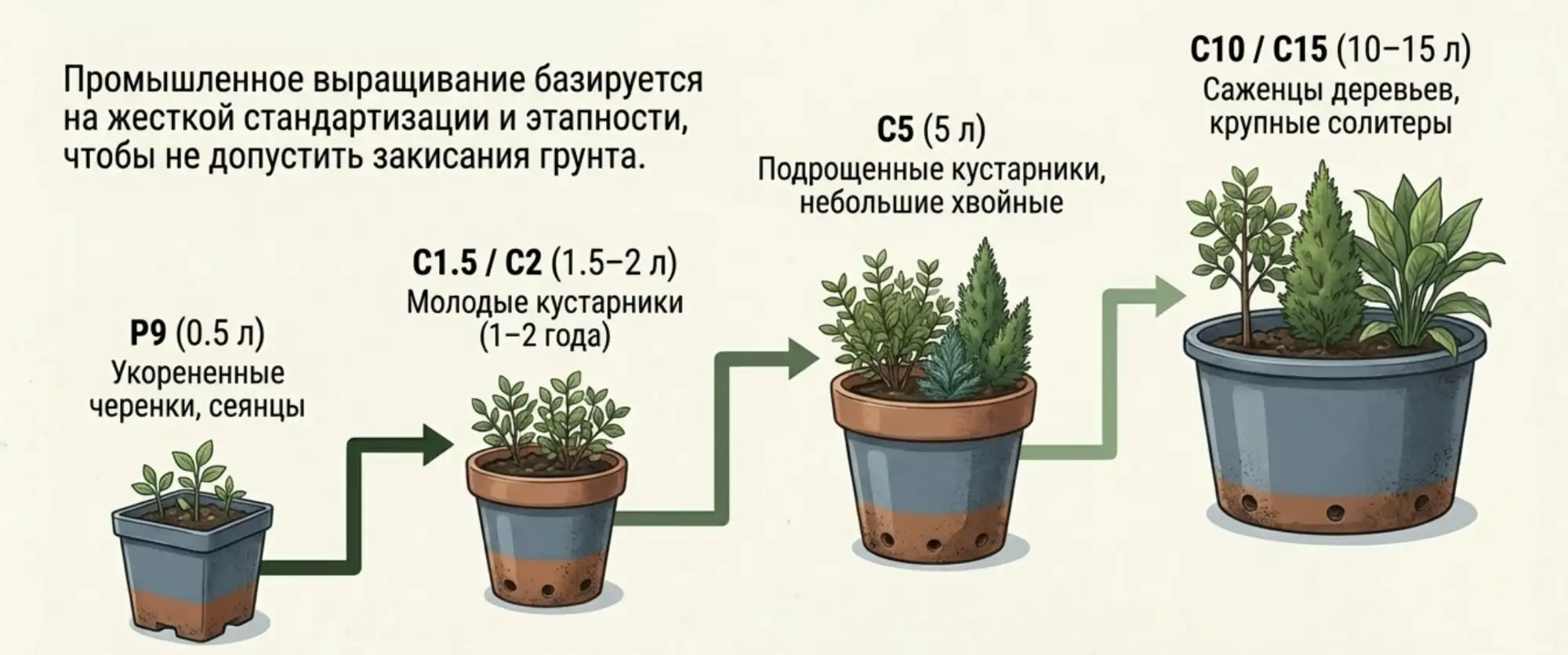 Промышленное выращивание базируется на жесткой стандартизации и этапности, чтобы не допустить закисания грунта.

P9 (0.5 л)
Укорененные черенки, сеянцы

C1.5 / C2 (1.5–2 л)
Молодые кустарники (1–2 года)

C5 (5 л)
Подрощенные кустарники, небольшие хвойные

C10 / C15 (10–15 л)
Саженцы деревьев, крупные солитеры